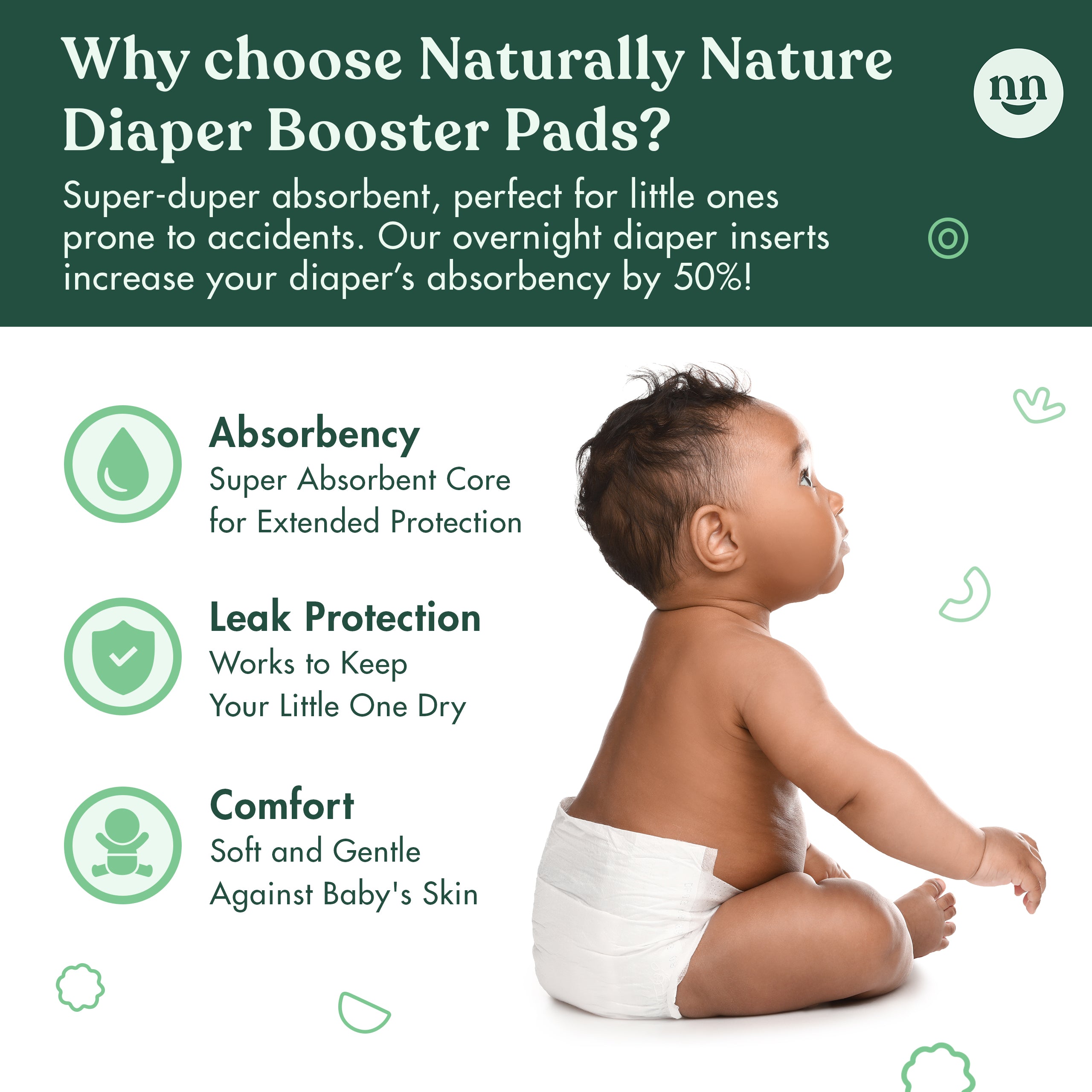 Why choose Naturally Nature Diaper Booster Pads?

nn

Super-duper absorbent, perfect for little ones prone to accidents. Our overnight diaper inserts increase your diaper's absorbency by 50%!

Absorbency
Super Absorbent Core for Extended Protection

Leak Protection
Works to Keep Your Little One Dry

Comfort
Soft and Gentle Against Baby's Skin